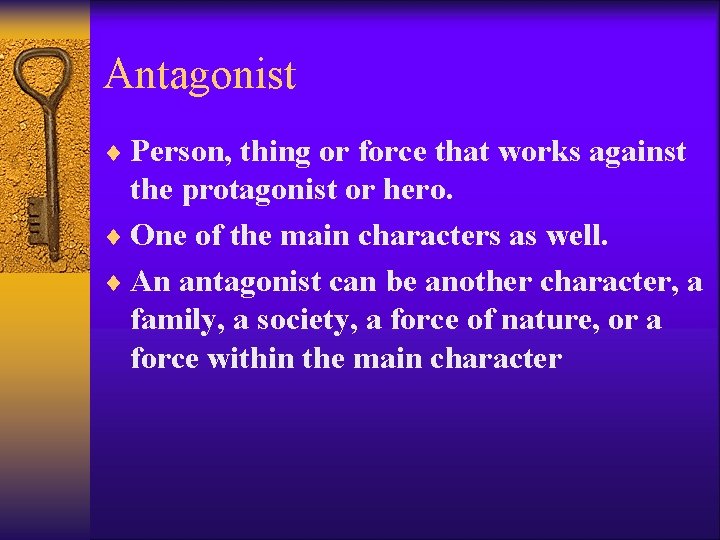 Antagonist

♦ Person, thing or force that works against the protagonist or hero.

♦ One of the main characters as well.

♦ An antagonist can be another character, a family, a society, a force of nature, or a force within the main character